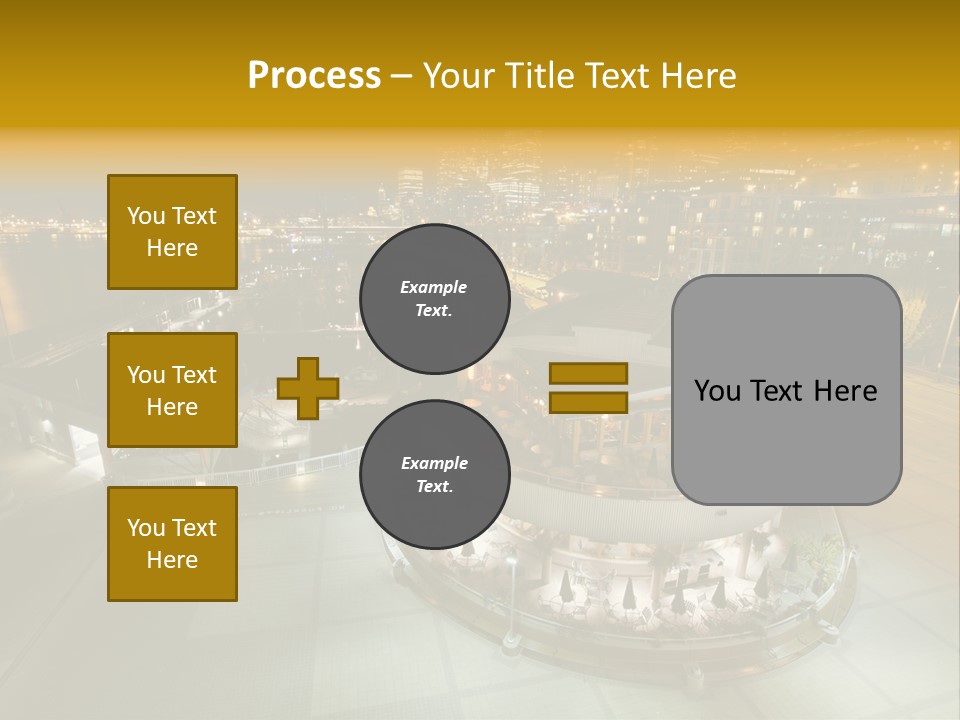 Process – Your Title Text Here

You Text Here

You Text Here

You Text Here

Example Text.

Example Text.

You Text Here